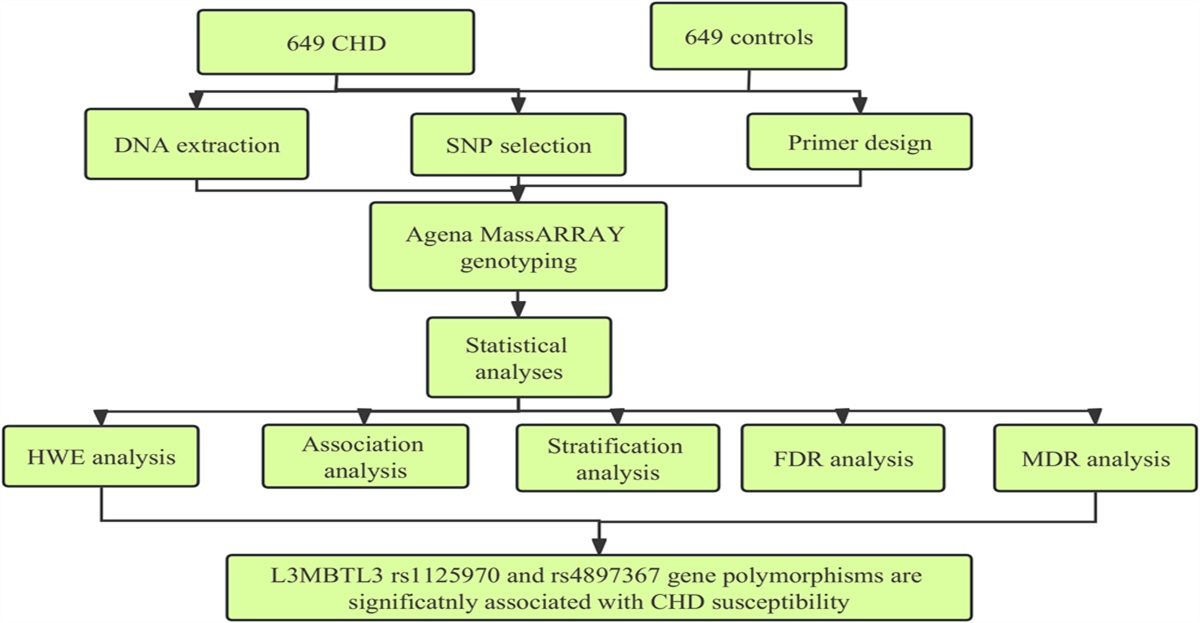 649 CHD

649 controls

DNA extraction

SNP selection

Primer design

Agena MassARRAY genotyping

Statistical analyses

HWE analysis

Association analysis

Stratification analysis

FDR analysis

MDR analysis

L3MBTL3 rs1125970 and rs4897367 gene polymorphisms are significatnly associated with CHD susceptibility